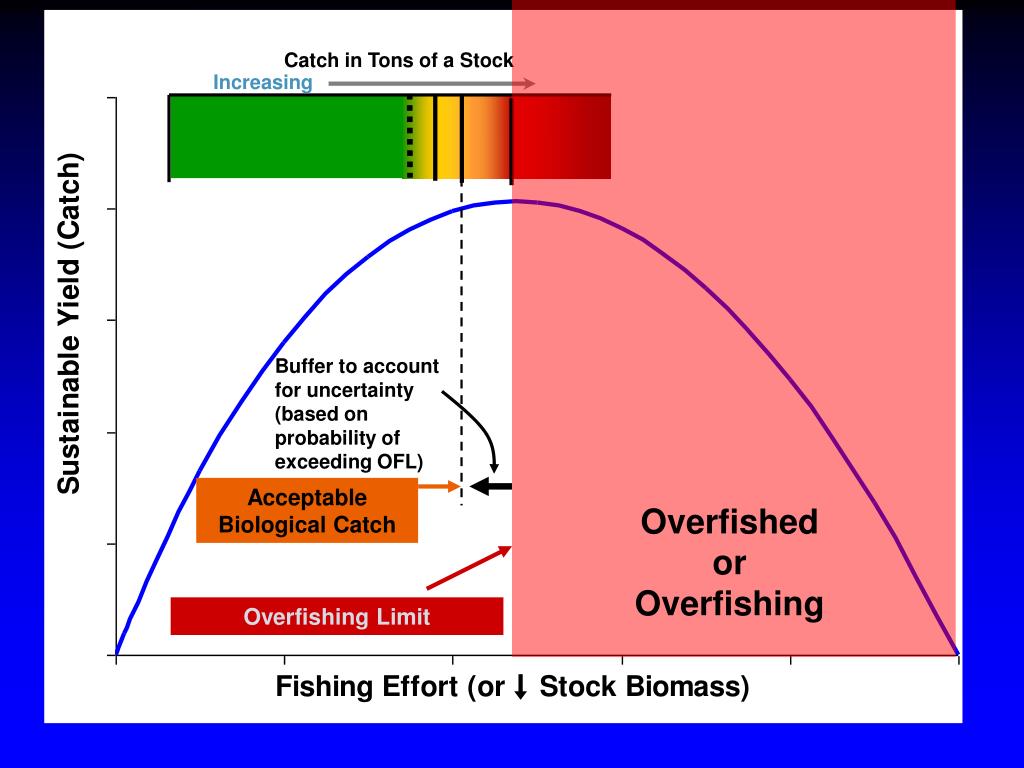 Catch in Tons of a Stock
Increasing

Sustainable Yield (Catch)

Buffer to account for uncertainty (based on probability of exceeding OFL)

Acceptable Biological Catch

Overfishing Limit

Overfished or Overfishing

Fishing Effort (or ↓ Stock Biomass)